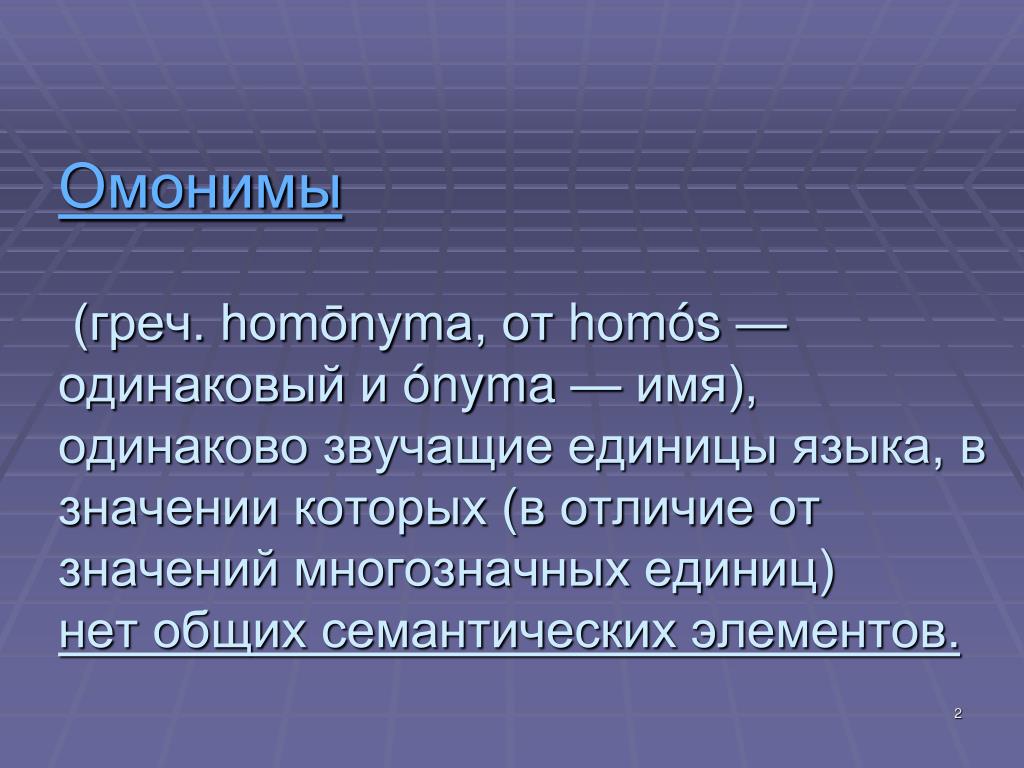 Омонимы

(греч. homōnyma, от homós — одинаковый и ónyma — имя), одинаково звучащие единицы языка, в значении которых (в отличие от значений многозначных единиц) нет общих семантических элементов.

2